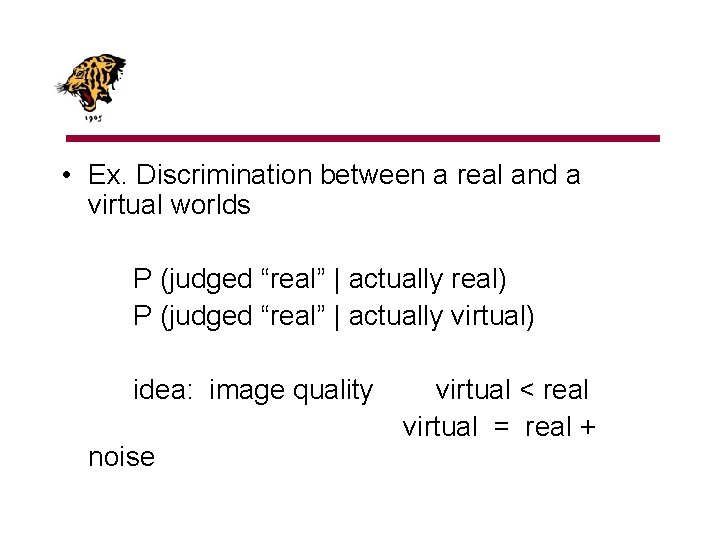 1905

• Ex. Discrimination between a real and a virtual worlds

P (judged “real” | actually real)
P (judged “real” | actually virtual)

idea: image quality virtual < real
virtual = real + noise